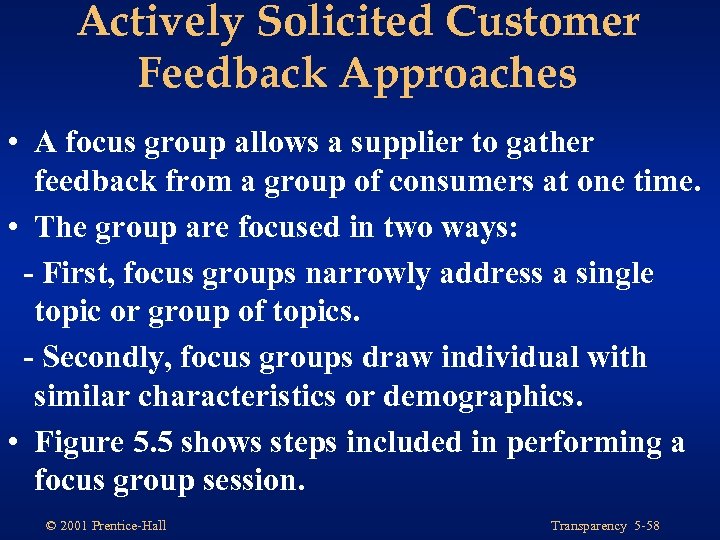 Actively Solicited Customer Feedback Approaches

• A focus group allows a supplier to gather feedback from a group of consumers at one time.

• The group are focused in two ways:

- First, focus groups narrowly address a single topic or group of topics.

- Secondly, focus groups draw individual with similar characteristics or demographics.

• Figure 5.5 shows steps included in performing a focus group session.

© 2001 Prentice-Hall

Transparency 5-58